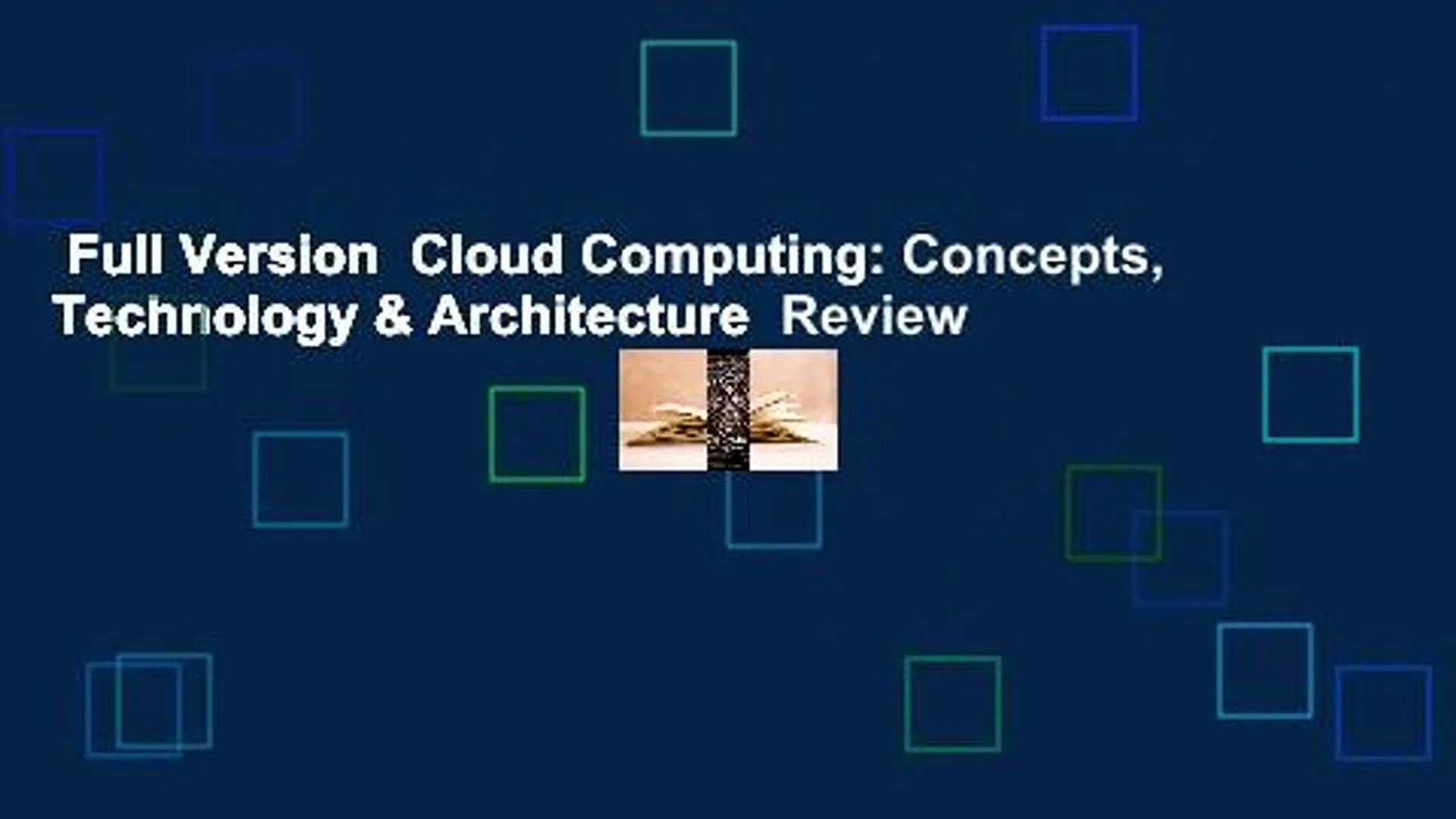 Full Version  Cloud Computing: Concepts, Technology & Architecture  Review